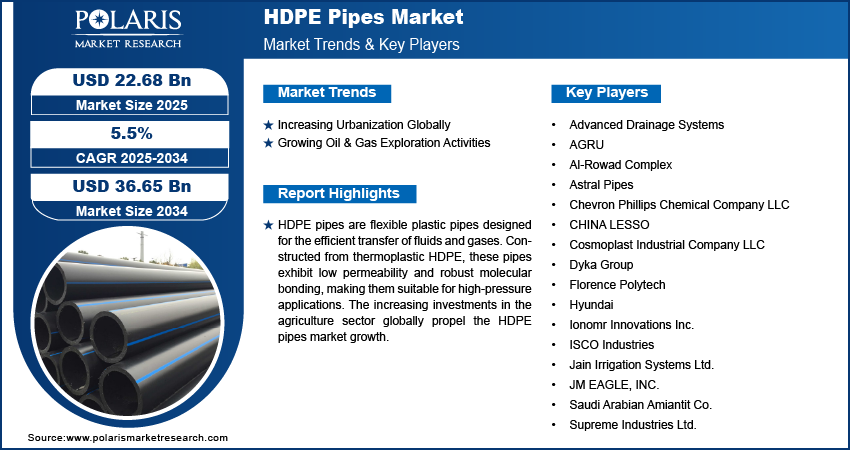 POLARIS
MARKET RESEARCH

HDPE Pipes Market
Market Trends & Key Players

USD 22.68 Bn
Market Size 2025

5.5%
CAGR 2025-2034

USD 36.65 Bn
Market Size 2034

Market Trends

★ Increasing Urbanization Globally
★ Growing Oil & Gas Exploration Activities

Report Highlights

★ HDPE pipes are flexible plastic pipes designed for the efficient transfer of fluids and gases. Constructed from thermoplastic HDPE, these pipes exhibit low permeability and robust molecular bonding, making them suitable for high-pressure applications. The increasing investments in the agriculture sector globally propel the HDPE pipes market growth.

Key Players

• Advanced Drainage Systems
• AGRU
• Al-Rowad Complex
• Astral Pipes
• Chevron Phillips Chemical Company LLC
• CHINA LESSO
• Cosmoplast Industrial Company LLC
• Dyka Group
• Florence Polytech
• Hyundai
• Ionomr Innovations Inc.
• ISCO Industries
• Jain Irrigation Systems Ltd.
• JM EAGLE, INC.
• Saudi Arabian Amiantit Co.
• Supreme Industries Ltd.

Source:www.polarismarketresearch.com